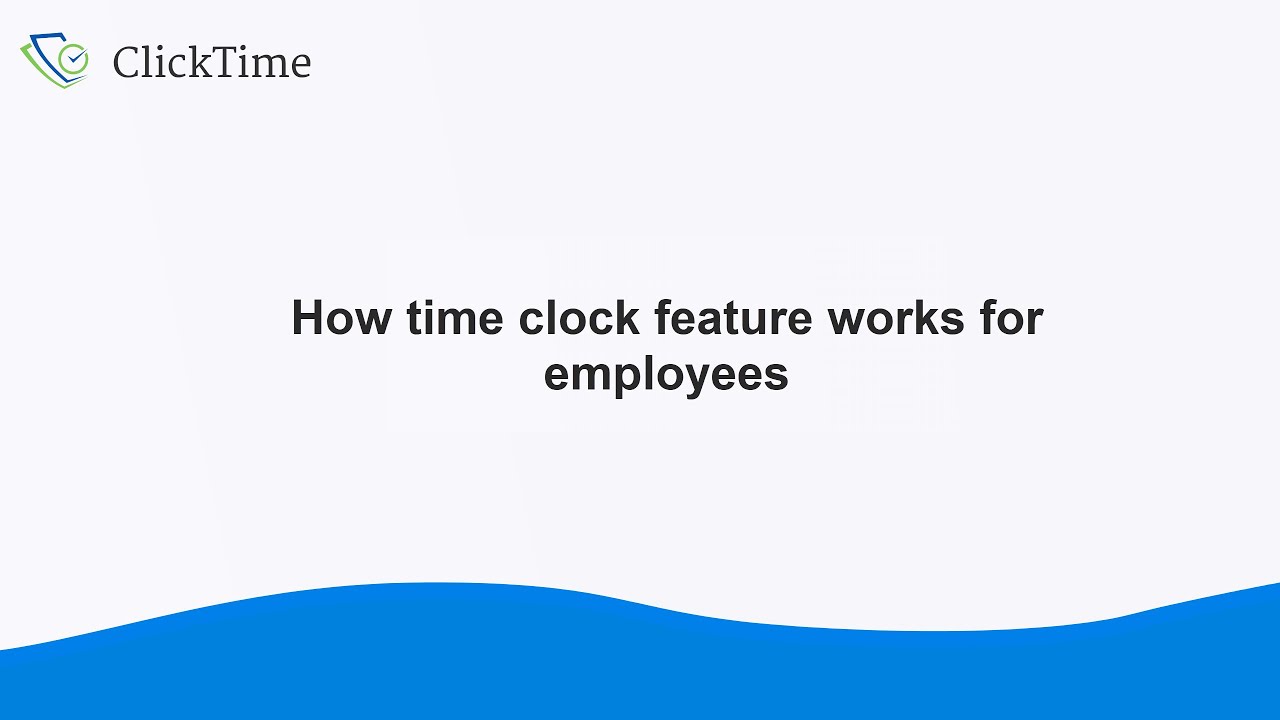 ClickTime

How time clock feature works for employees